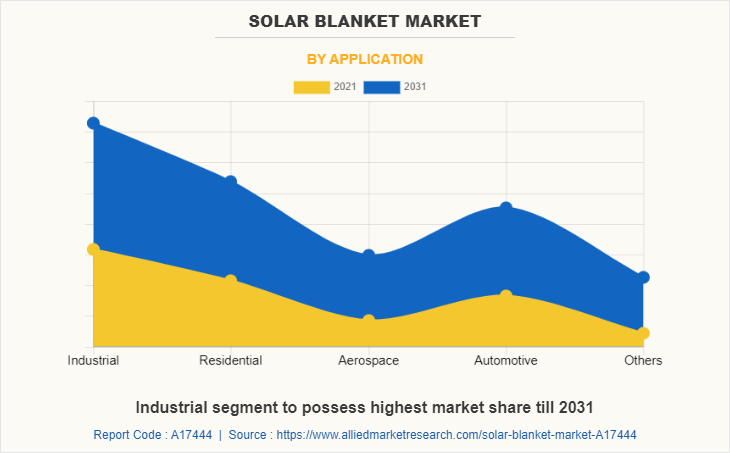 SOLAR BLANKET MARKET

BY APPLICATION

2021 2031

Industrial Residential Aerospace Automotive Others

Industrial segment to possess highest market share till 2031

Report Code : A17444 | Source : https://www.alliedmarketresearch.com/solar-blanket-market-A17444